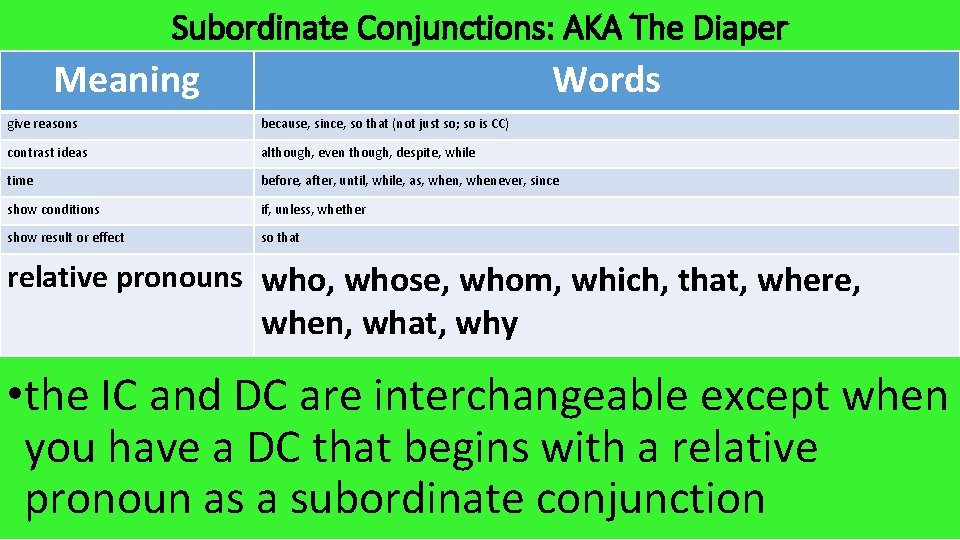 Subordinate Conjunctions: AKA The Diaper

| Meaning | Words |
|---|---|
| give reasons | because, since, so that (not just so; so is CC) |
| contrast ideas | although, even though, despite, while |
| time | before, after, until, while, as, when, whenever, since |
| show conditions | if, unless, whether |
| show result or effect | so that |
| relative pronouns | who, whose, whom, which, that, where, when, what, why |

• the IC and DC are interchangeable except when you have a DC that begins with a relative pronoun as a subordinate conjunction